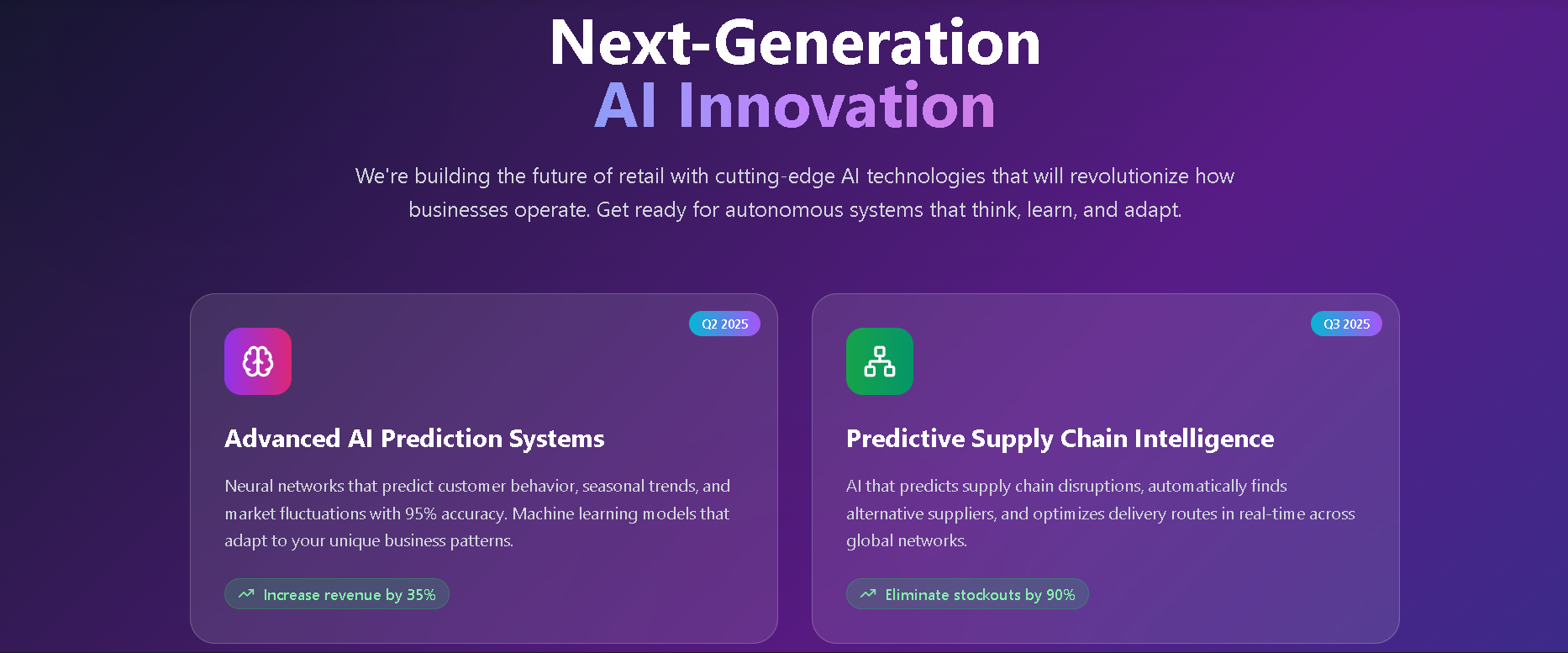 Next-Generation
AI Innovation

We're building the future of retail with cutting-edge AI technologies that will revolutionize how businesses operate. Get ready for autonomous systems that think, learn, and adapt.

Q2 2025

Advanced AI Prediction Systems

Neural networks that predict customer behavior, seasonal trends, and market fluctuations with 95% accuracy. Machine learning models that adapt to your unique business patterns.

Increase revenue by 35%

Q3 2025

Predictive Supply Chain Intelligence

AI that predicts supply chain disruptions, automatically finds alternative suppliers, and optimizes delivery routes in real-time across global networks.

Eliminate stockouts by 90%